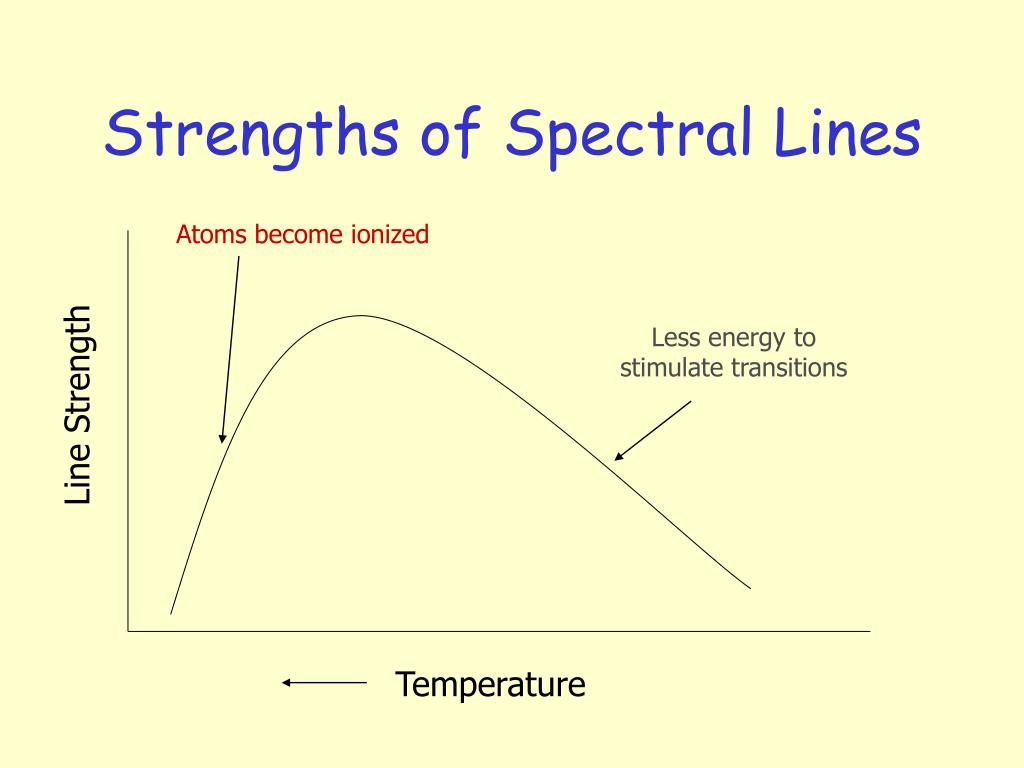 Strengths of Spectral Lines

Atoms become ionized

Less energy to stimulate transitions

Line Strength

Temperature